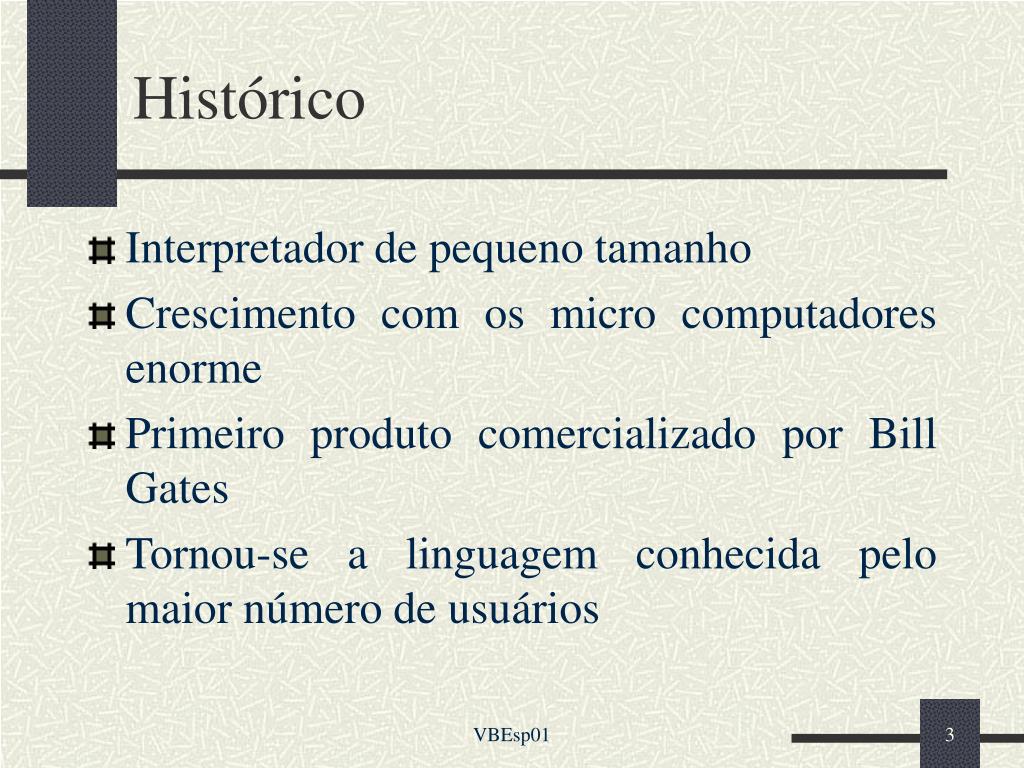 Histórico

Interpretador de pequeno tamanho

Crescimento com os micro computadores enorme

Primeiro produto comercializado por Bill Gates

Tornou-se a linguagem conhecida pelo maior número de usuários

VBEsp01

3